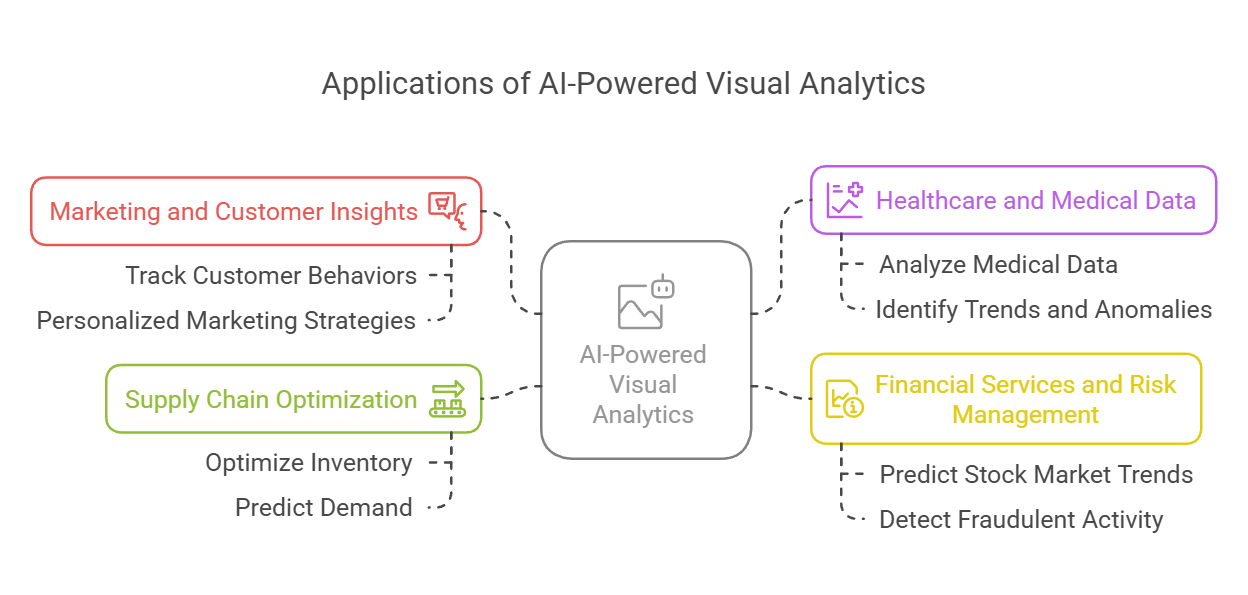 Applications of AI-Powered Visual Analytics

Marketing and Customer Insights

Track Customer Behaviors

Personalized Marketing Strategies

Supply Chain Optimization

Optimize Inventory

Predict Demand

AI-Powered Visual Analytics

Healthcare and Medical Data

Analyze Medical Data

Identify Trends and Anomalies

Financial Services and Risk Management

Predict Stock Market Trends

Detect Fraudulent Activity